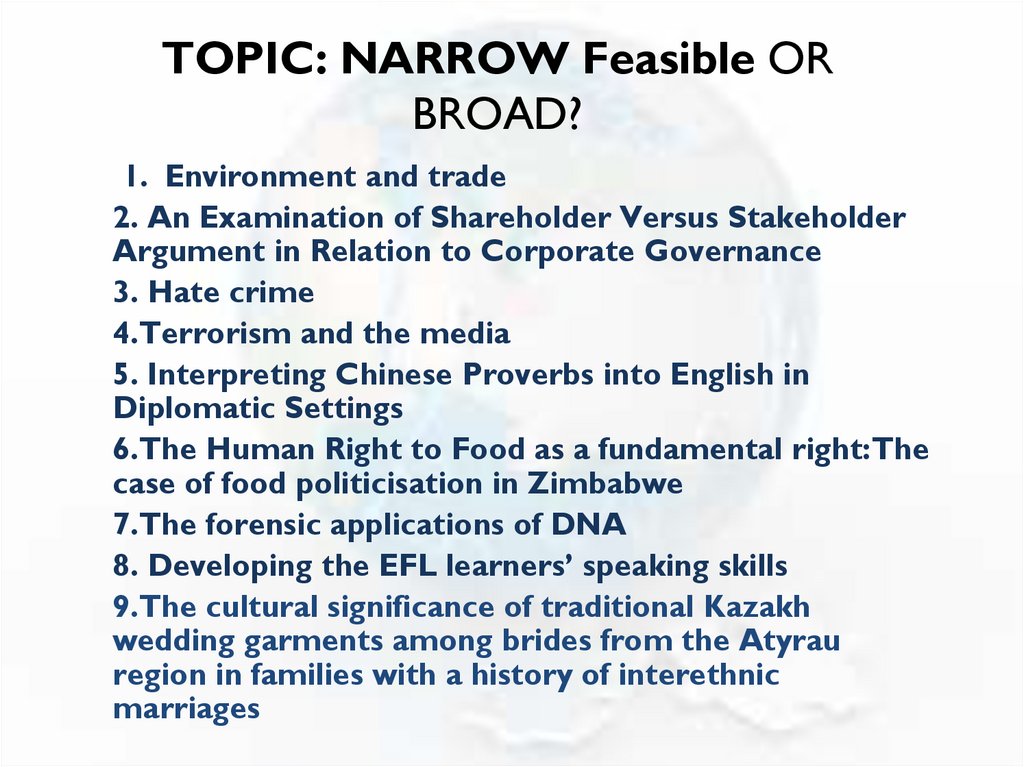 TOPIC: NARROW Feasible OR BROAD?

1. Environment and trade

2. An Examination of Shareholder Versus Stakeholder Argument in Relation to Corporate Governance

3. Hate crime

4.Terrorism and the media

5. Interpreting Chinese Proverbs into English in Diplomatic Settings

6.The Human Right to Food as a fundamental right:The case of food politicisation in Zimbabwe

7.The forensic applications of DNA

8. Developing the EFL learners' speaking skills

9.The cultural significance of traditional Kazakh wedding garments among brides from the Atyrau region in families with a history of interethnic marriages